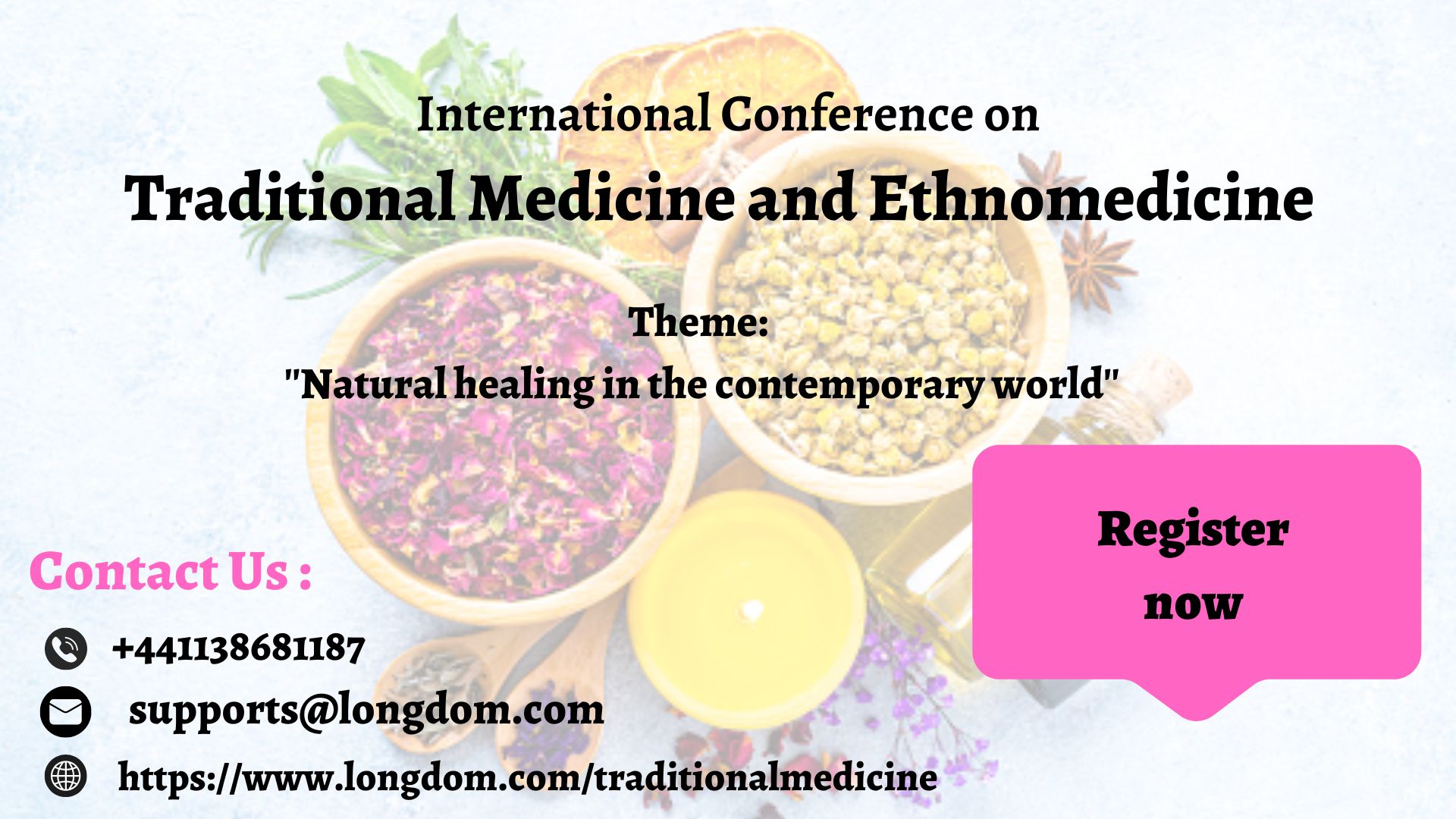 International Conference on
Traditional Medicine and Ethnomedicine

Theme:
"Natural healing in the contemporary world"

Register now

Contact Us :

+441138681187

supports@longdom.com

https://www.longdom.com/traditionalmedicine